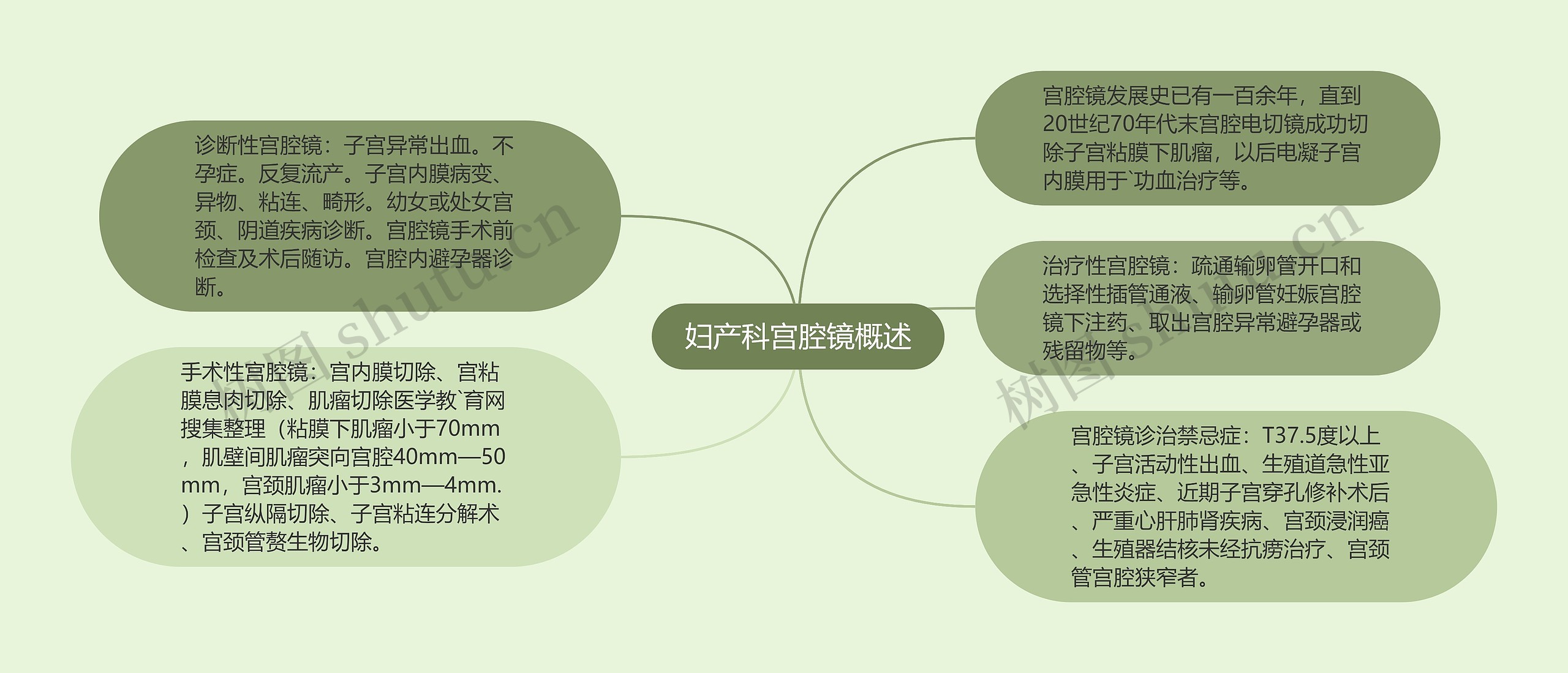 妇产科宫腔镜概述

诊断性宫腔镜：子宫异常出血。不孕症。反复流产。子宫内膜病变、异物、粘连、畸形。幼女或处女宫颈、阴道疾病诊断。宫腔镜手术前检查及术后随访。宫腔内避孕器诊断。

手术性宫腔镜：宫内膜切除、宫粘膜息肉切除、肌瘤切除医学教`育网搜集整理（粘膜下肌瘤小于70mm，肌壁间肌瘤突向宫腔40mm—50mm，宫颈肌瘤小于3mm—4mm.）子宫纵隔切除、子宫粘连分解术、宫颈管赘生物切除。

宫腔镜发展史已有一百余年，直到20世纪70年代末宫腔电切镜成功切除子宫粘膜下肌瘤，以后电凝子宫内膜用于`功血治疗等。

治疗性宫腔镜：疏通输卵管开口和选择性插管通液、输卵管妊娠宫腔镜下注药、取出宫腔异常避孕器或残留物等。

宫腔镜诊治禁忌症：T37.5度以上、子宫活动性出血、生殖道急性亚急性炎症、近期子宫穿孔修补术后、严重心肝肺肾疾病、宫颈浸润癌、生殖器结核未经抗痨治疗、宫颈管宫腔狭窄者。

树图 shutu.cn

树图 shutu.cn